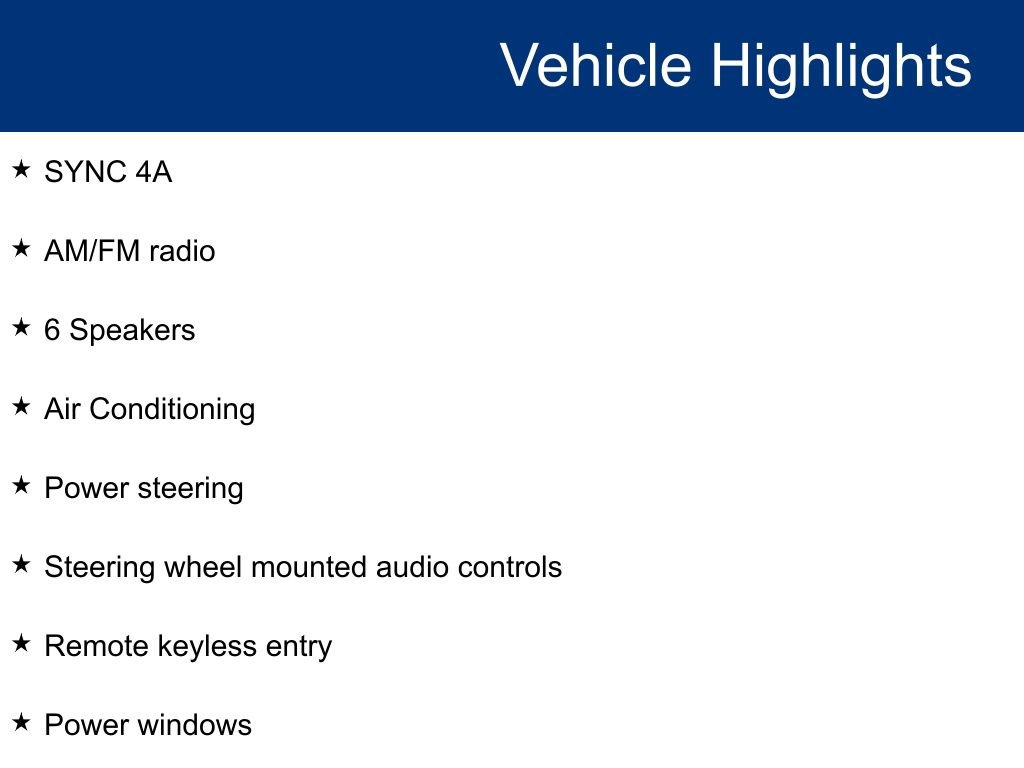 Vehicle Highlights

★ SYNC 4A

★ AM/FM radio

★ 6 Speakers

★ Air Conditioning

★ Power steering

★ Steering wheel mounted audio controls

★ Remote keyless entry

★ Power windows